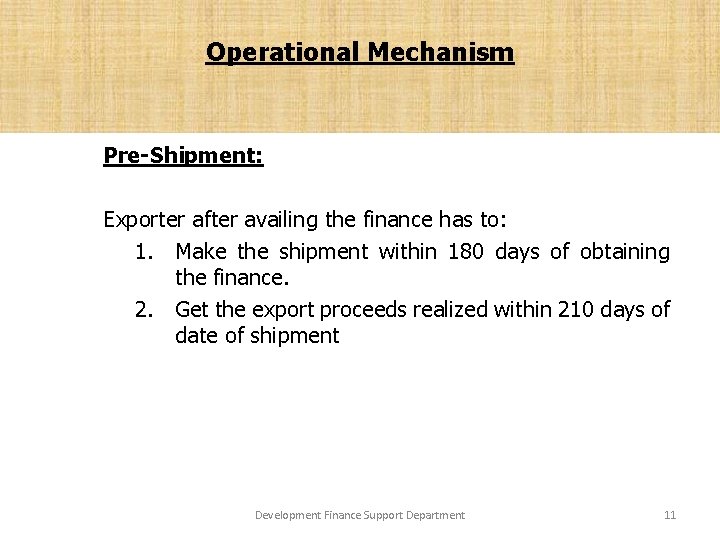 Operational Mechanism

Pre-Shipment:

Exporter after availing the finance has to:

1. Make the shipment within 180 days of obtaining the finance.
2. Get the export proceeds realized within 210 days of date of shipment

Development Finance Support Department

11